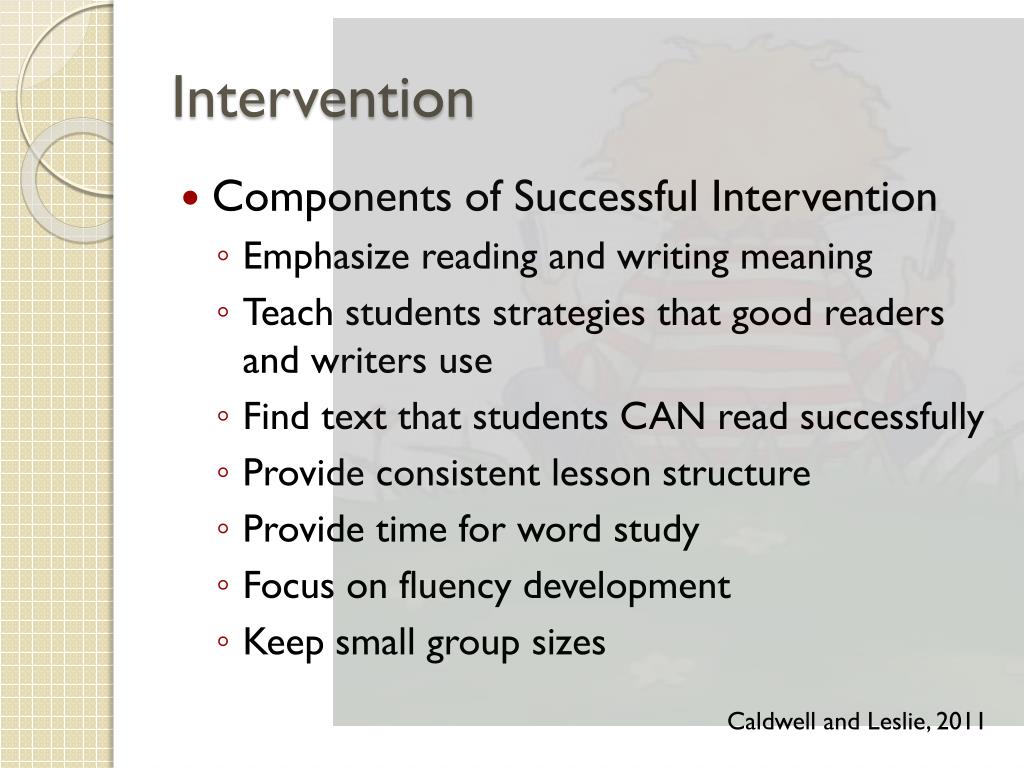 Intervention

• Components of Successful Intervention
◦ Emphasize reading and writing meaning
◦ Teach students strategies that good readers and writers use
◦ Find text that students CAN read successfully
◦ Provide consistent lesson structure
◦ Provide time for word study
◦ Focus on fluency development
◦ Keep small group sizes

Caldwell and Leslie, 2011